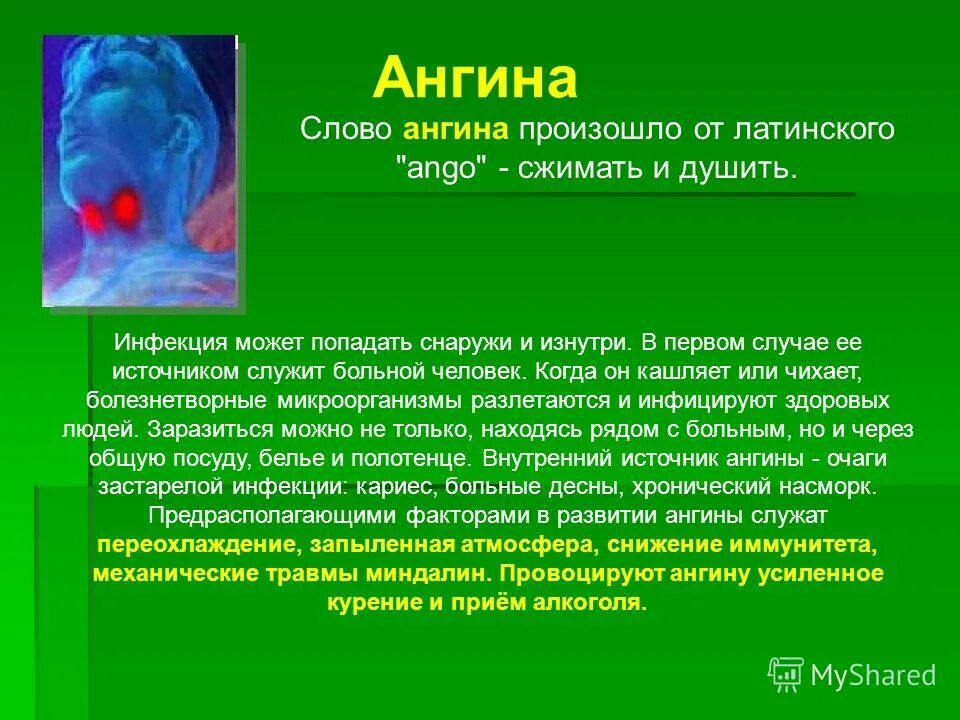 Ангина

Слово ангина произошло от латинского "ango" - сжимать и душить.

Инфекция может попадать снаружи и изнутри. В первом случае ее источником служит больной человек. Когда он кашляет или чихает, болезнетворные микроорганизмы разлетаются и инфицируют здоровых людей. Заразиться можно не только, находясь рядом с больным, но и через общую посуду, белье и полотенце. Внутренний источник ангины - очаги застарелой инфекции: кариес, больные десны, хронический насморк. Предрасполагающими факторами в развитии ангины служат переохлаждение, запыленная атмосфера, снижение иммунитета, механические травмы миндалин. Провоцируют ангину усиленное курение и приём алкоголя.

MyShared